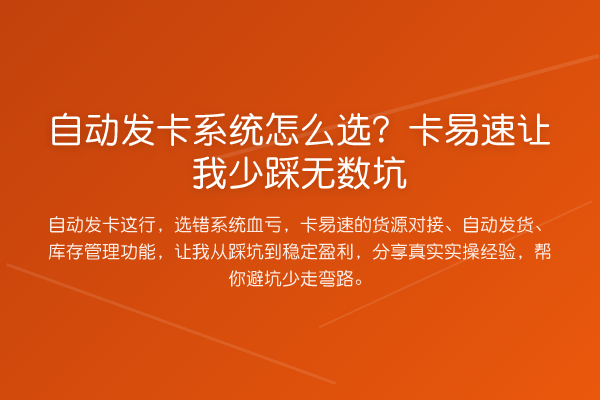 自动发卡系统怎么选？卡易速让我少踩无数坑

自动发卡这行，选错系统血亏，卡易速的货源对接、自动发货、库存管理功能，让我从踩坑到稳定盈利，分享真实实操经验，帮你避坑少走弯路。